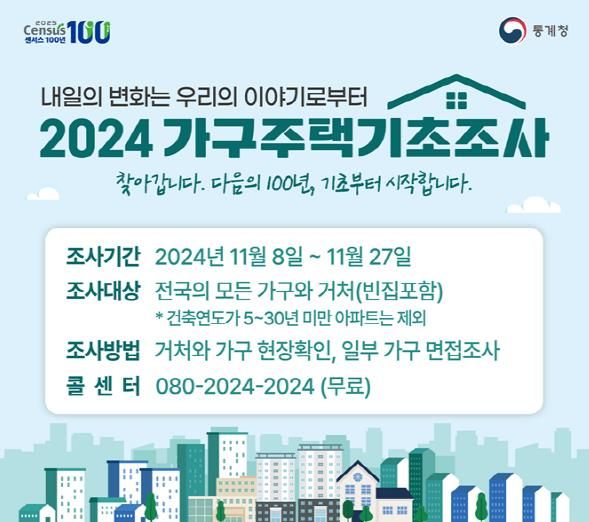 2025 Census 센서스 100년 100

통계청

내일의 변화는 우리의 이야기로부터

2024 가구주택기초조사

찾아갑니다. 다음의 100년, 기초부터 시작합니다.

조사기간 2024년 11월 8일 ~ 11월 27일

조사대상 전국의 모든 가구와 거처(빈집포함)
* 건축연도가 5~30년 미만 아파트는 제외

조사방법 거처와 가구 현장확인, 일부 가구 면접조사

콜 센 터 080-2024-2024 (무료)